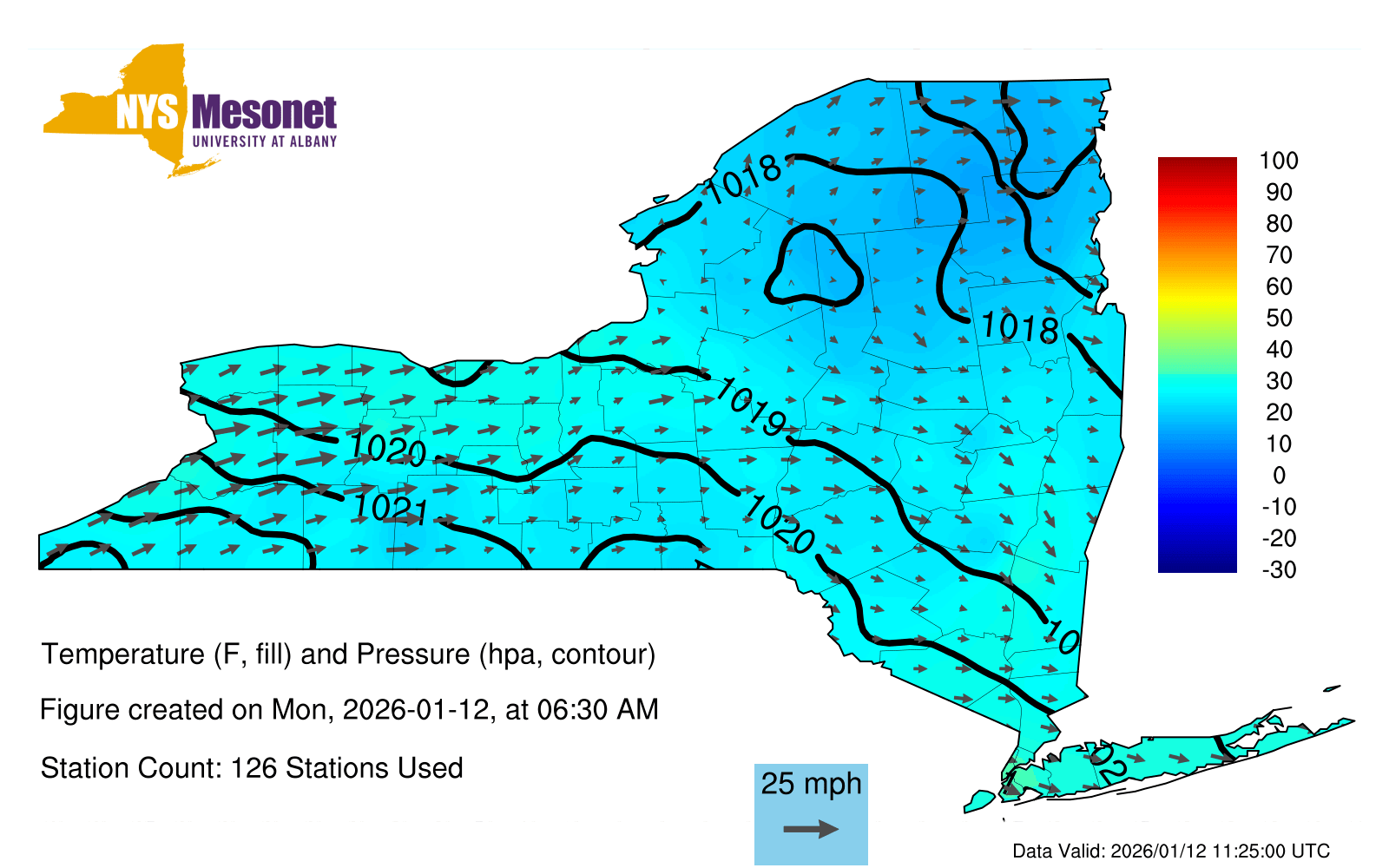 NYS Mesonet
UNIVERSITY AT ALBANY

1018
1018
1019
1020
1021
1020
10
02

100
90
80
70
60
50
40
30
20
10
0
-10
-20
-30

Temperature (F, fill) and Pressure (hpa, contour)

Figure created on Mon, 2026-01-12, at 06:30 AM

Station Count: 126 Stations Used

25 mph

Data Valid: 2026/01/12 11:25:00 UTC